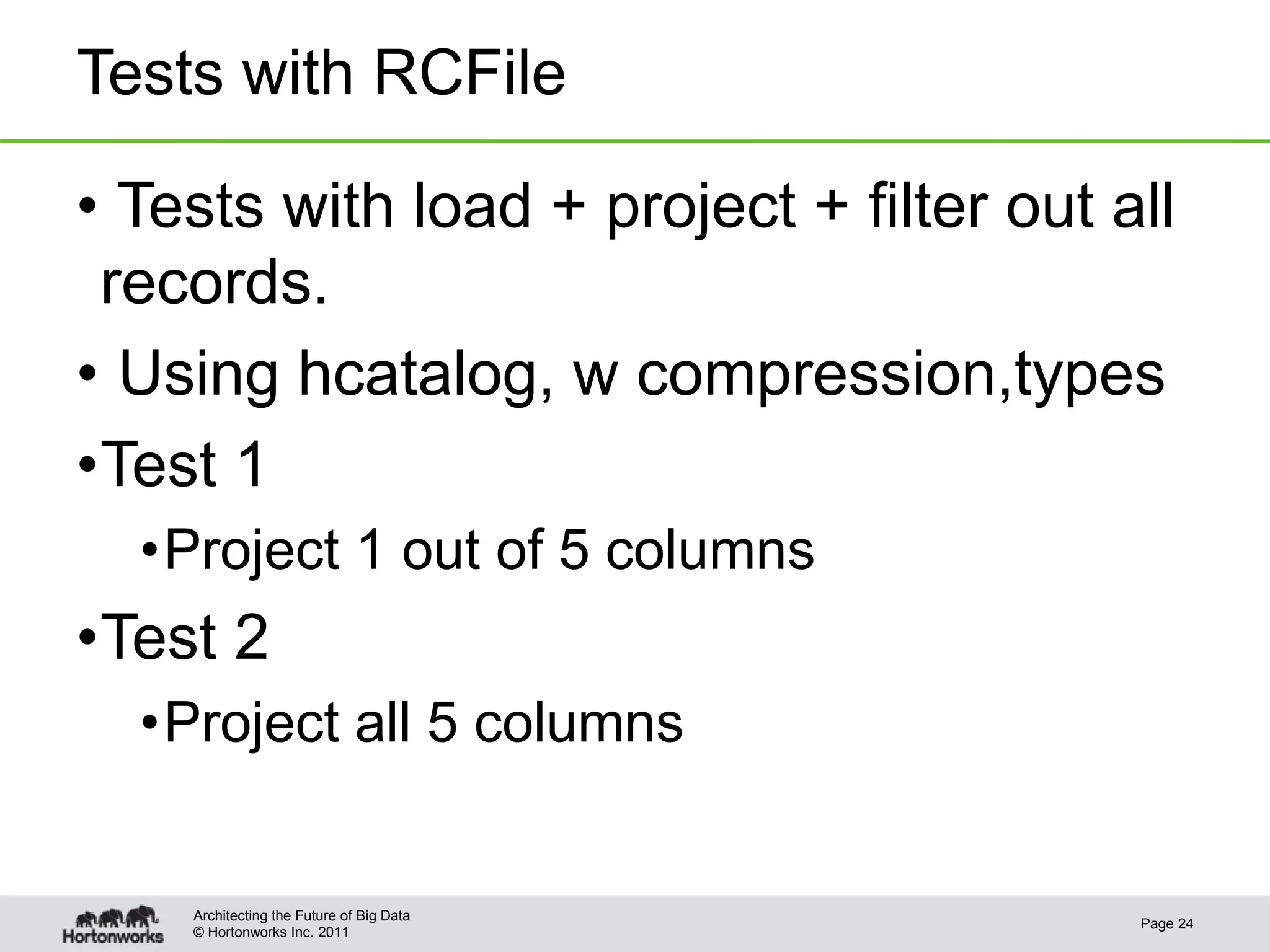 Tests with RCFile

• Tests with load + project + filter out all records.

• Using hcatalog, w compression,types

•Test 1

•Project 1 out of 5 columns

•Test 2

•Project all 5 columns

Hortonworks

Architecting the Future of Big Data
© Hortonworks Inc. 2011

Page 24